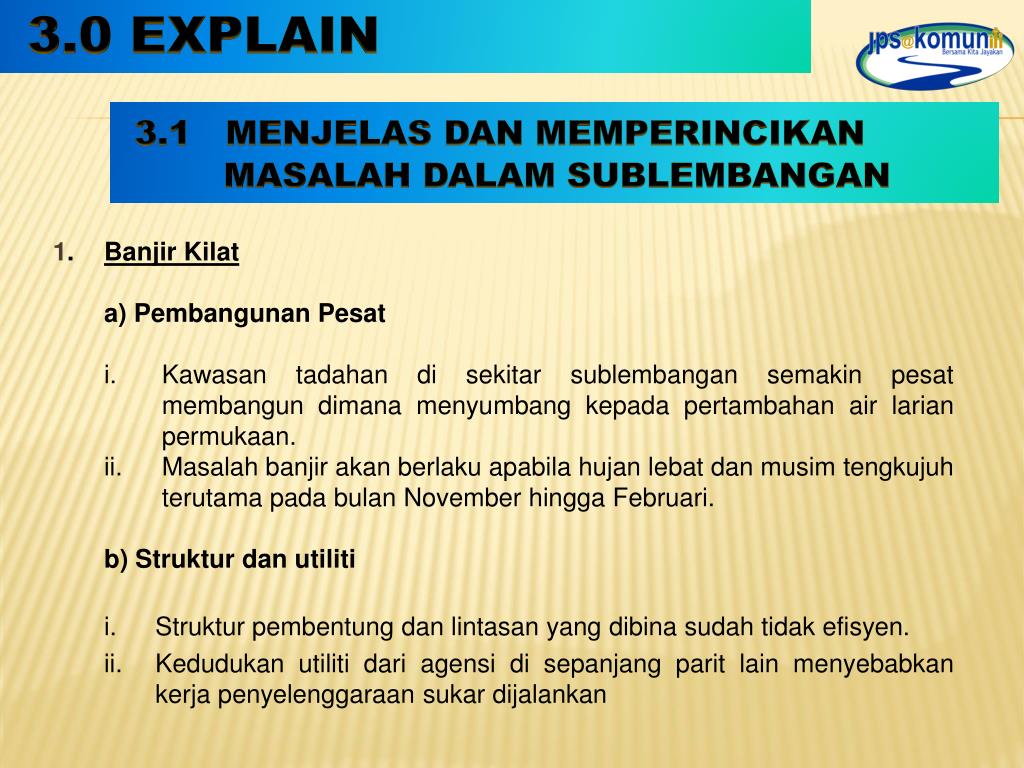 3.0 EXPLAIN

jps@komuniti
Bersama Kita Jayakan

3.1 MENJELAS DAN MEMPERINCIKAN MASALAH DALAM SUBLEMBANGAN

1. Banjir Kilat

a) Pembangunan Pesat

i. Kawasan tadahan di sekitar sublembangan semakin pesat membangun dimana menyumbang kepada pertambahan air larian permukaan.
ii. Masalah banjir akan berlaku apabila hujan lebat dan musim tengkujuh terutama pada bulan November hingga Februari.

b) Struktur dan utiliti

i. Struktur pembentung dan lintasan yang dibina sudah tidak efisyen.
ii. Kedudukan utiliti dari agensi di sepanjang parit lain menyebabkan kerja penyelenggaraan sukar dijalankan